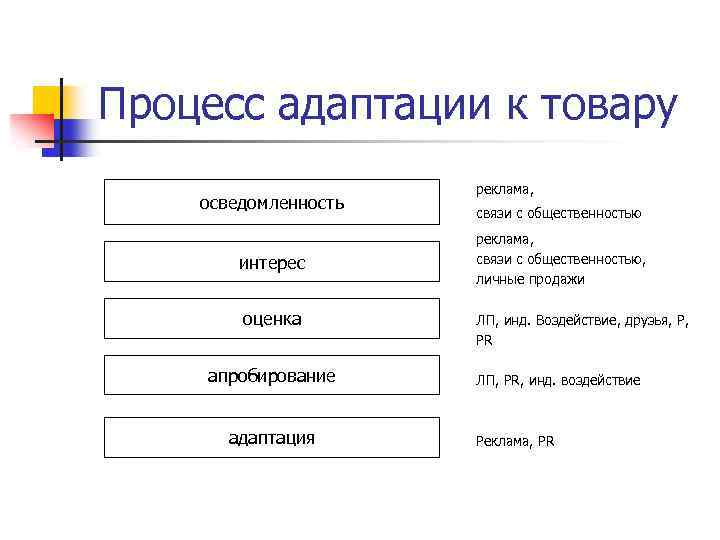 Процесс адаптации к товару

осведомленность

реклама,
связи с общественностью

интерес

реклама,
связи с общественностью,
личные продажи

оценка

ЛП, инд. Воздействие, друзья, Р, PR

апробирование

ЛП, PR, инд. воздействие

адаптация

Реклама, PR